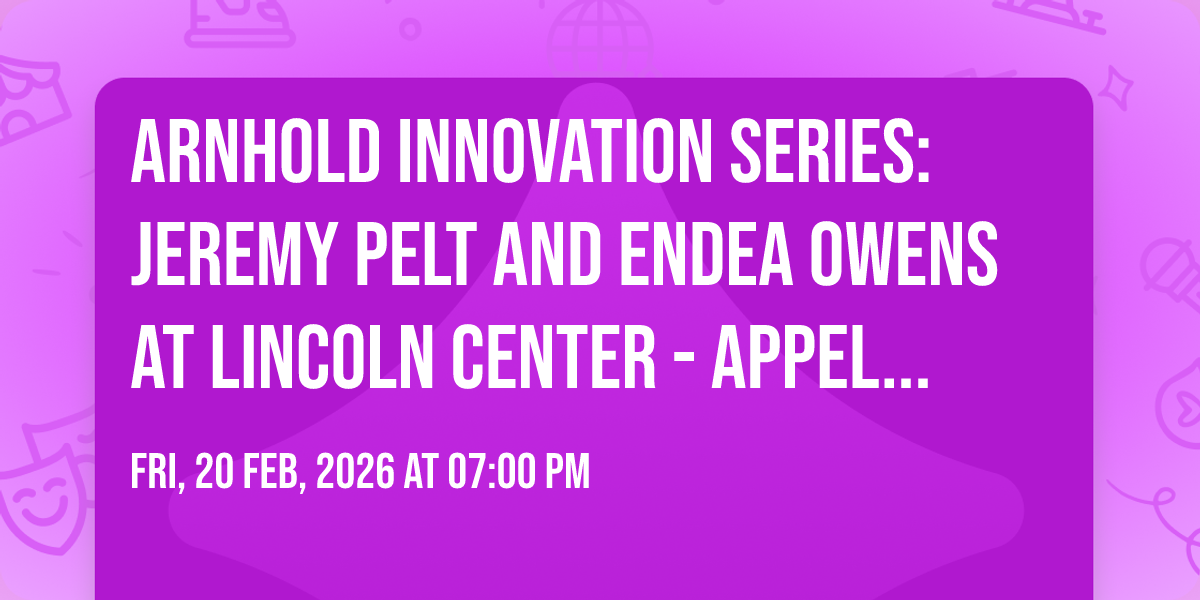 ARNHOLD INNOVATION SERIES: JEREMY PELT AND ENDEA OWENS AT LINCOLN CENTER - APPEL...

FRI, 20 FEB, 2026 AT 07:00 PM